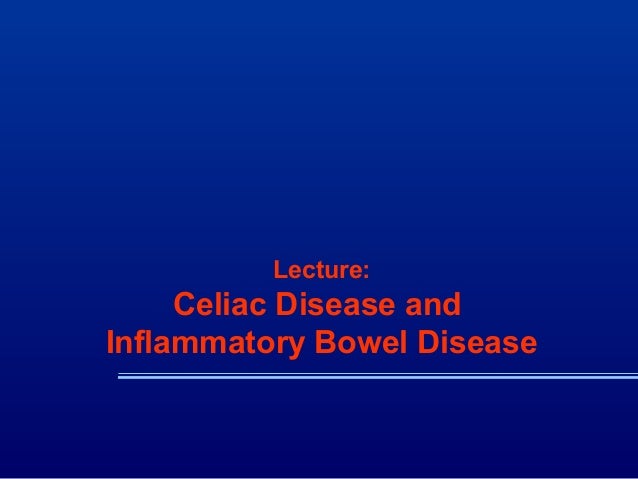 Lecture:
Celiac Disease and Inflammatory Bowel Disease